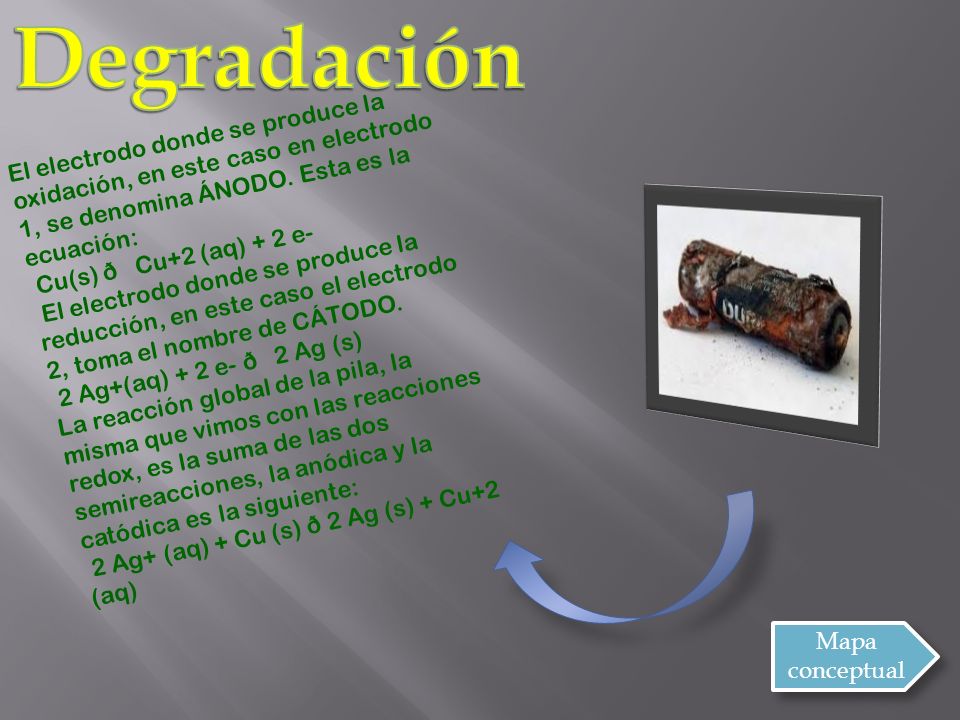 Degradación

El electrodo donde se produce la oxidación, en este caso en electrodo 1, se denomina ÁNODO. Esta es la ecuación:
Cu(s) ð Cu+2 (aq) + 2 e-
El electrodo donde se produce la reducción, en este caso el electrodo 2, toma el nombre de CÁTODO.
2 Ag+(aq) + 2 e- ð 2 Ag (s)
La reacción global de la pila, la misma que vimos con las reacciones redox, es la suma de las dos semireacciones, la anódica y la catódica es la siguiente:
2 Ag+ (aq) + Cu (s) ð 2 Ag (s) + Cu+2 (aq)

DU

Mapa conceptual